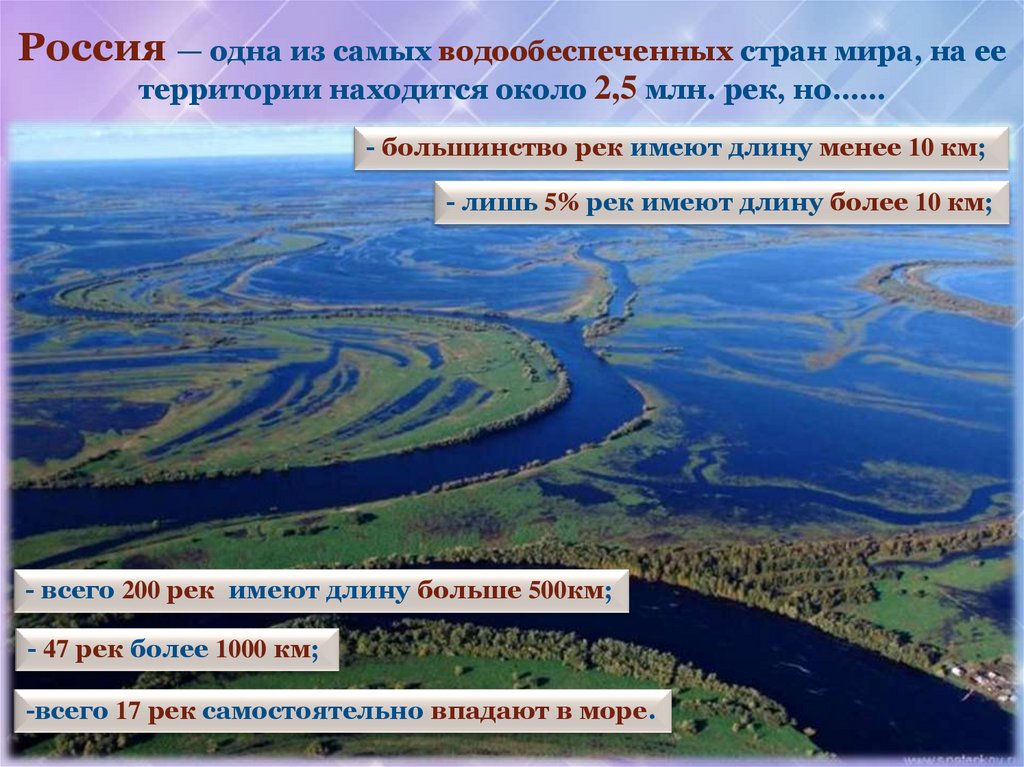 Россия — одна из самых водообеспеченных стран мира, на ее территории находится около 2,5 млн. рек, но……

- большинство рек имеют длину менее 10 км;

- лишь 5% рек имеют длину более 10 км;

- всего 200 рек имеют длину больше 500км;

- 47 рек более 1000 км;

-всего 17 рек самостоятельно впадают в море.